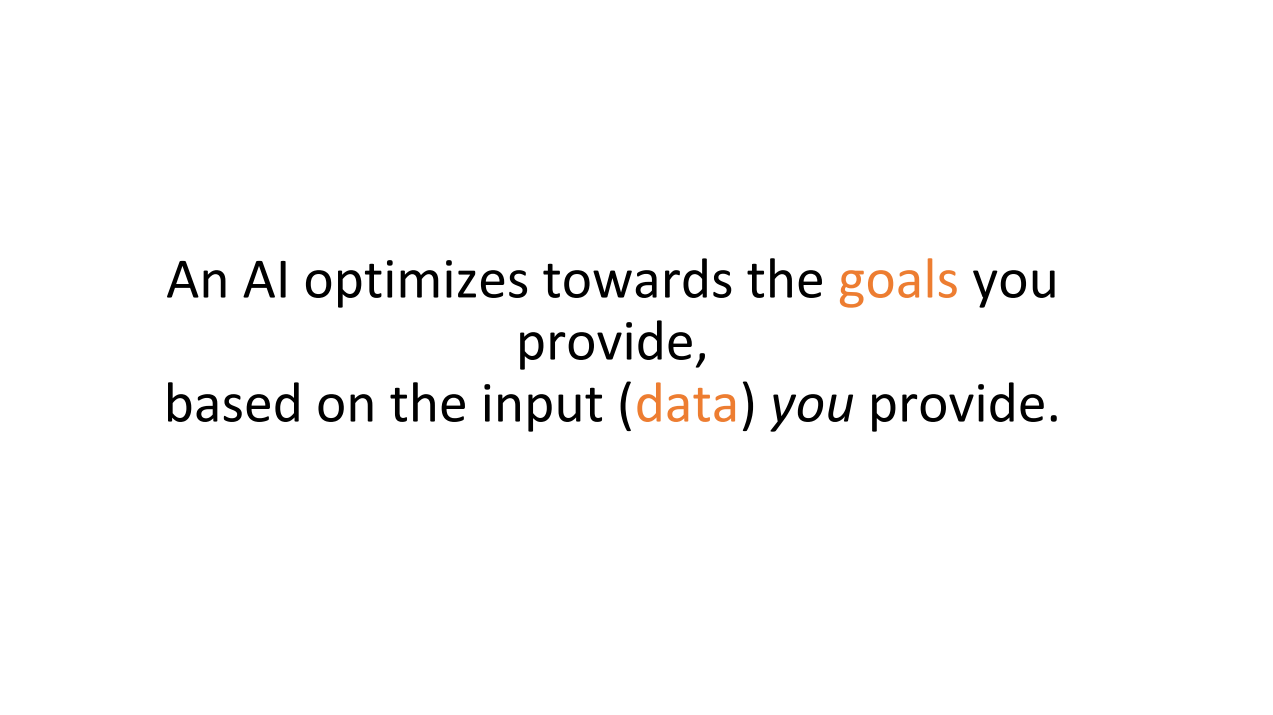 An AI optimizes towards the goals you provide,
based on the input (data) you provide.